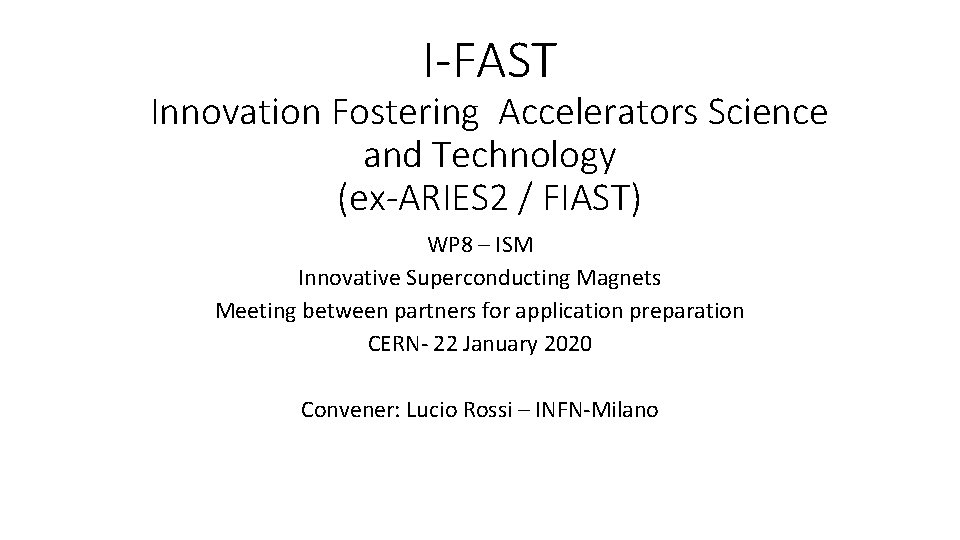 I-FAST
Innovation Fostering Accelerators Science and Technology
(ex-ARIES2 / FIAST)

WP8 – ISM
Innovative Superconducting Magnets
Meeting between partners for application preparation
CERN- 22 January 2020

Convener: Lucio Rossi – INFN-Milano